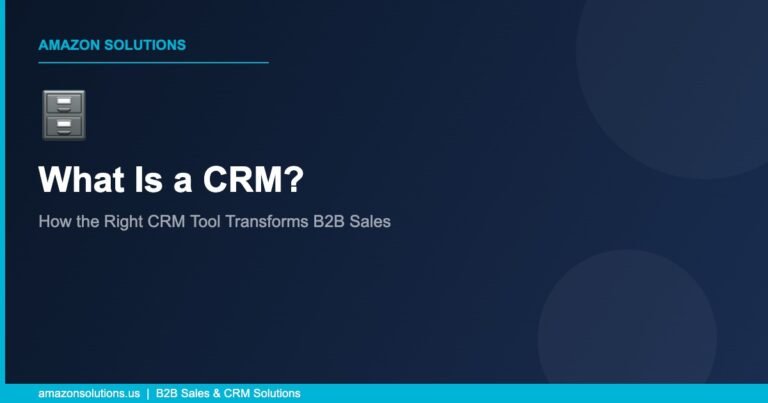 AMAZON SOLUTIONS

What Is a CRM?

How the Right CRM Tool Transforms B2B Sales

amazonsolutions.us | B2B Sales & CRM Solutions